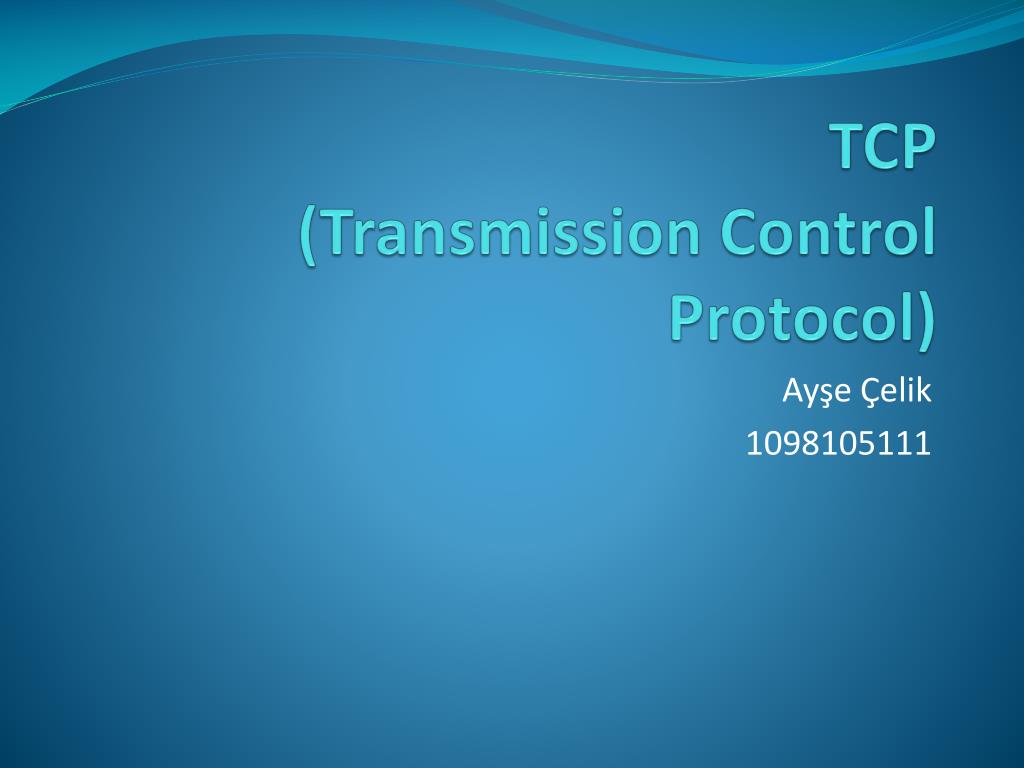 TCP
(Transmission Control Protocol)

Ayşe Çelik
1098105111